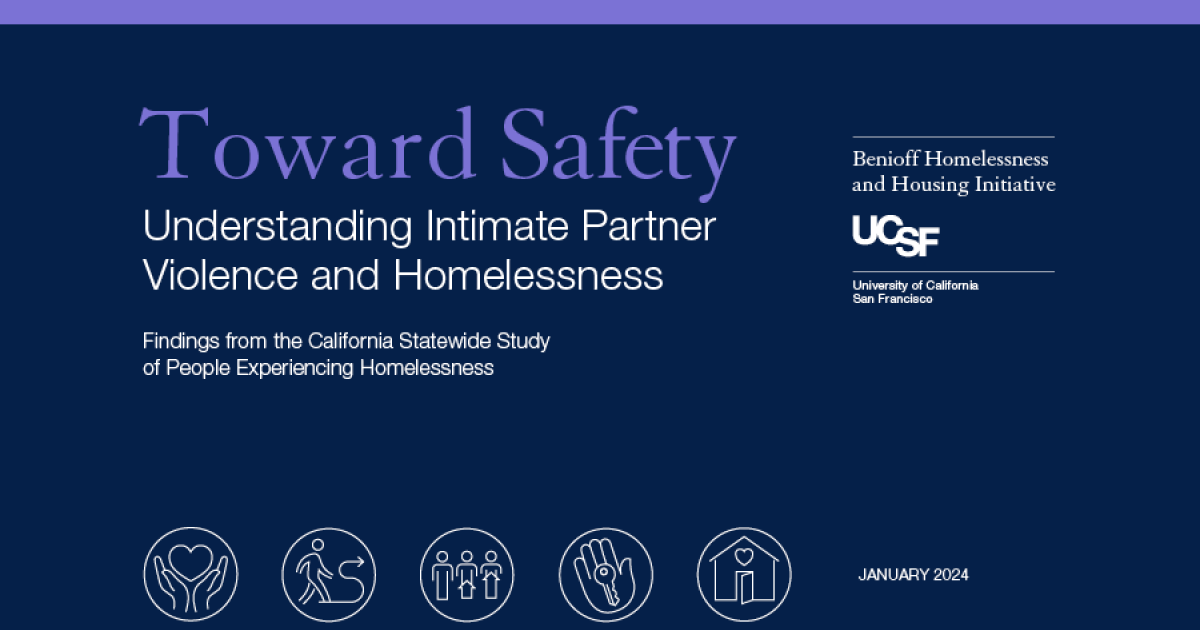 Toward Safety
Understanding Intimate Partner Violence and Homelessness

Findings from the California Statewide Study of People Experiencing Homelessness

Benioff Homelessness and Housing Initiative

UCSF

University of California San Francisco

JANUARY 2024